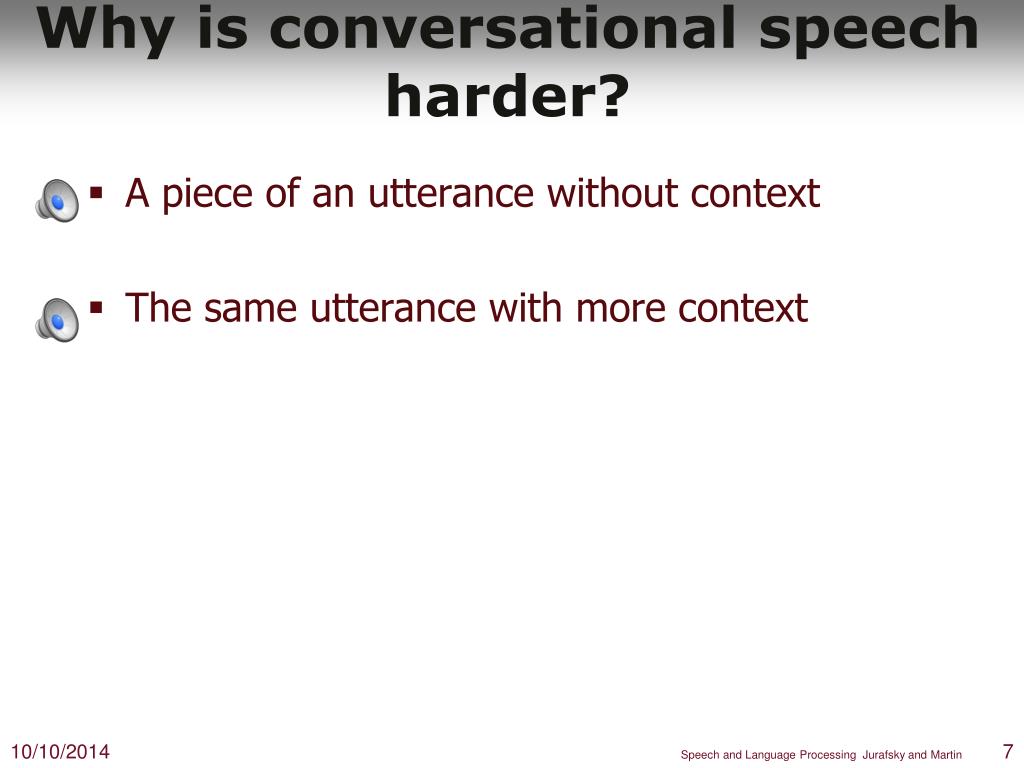 Why is conversational speech harder?

▪ A piece of an utterance without context

▪ The same utterance with more context

10/10/2014

Speech and Language Processing Jurafsky and Martin

7